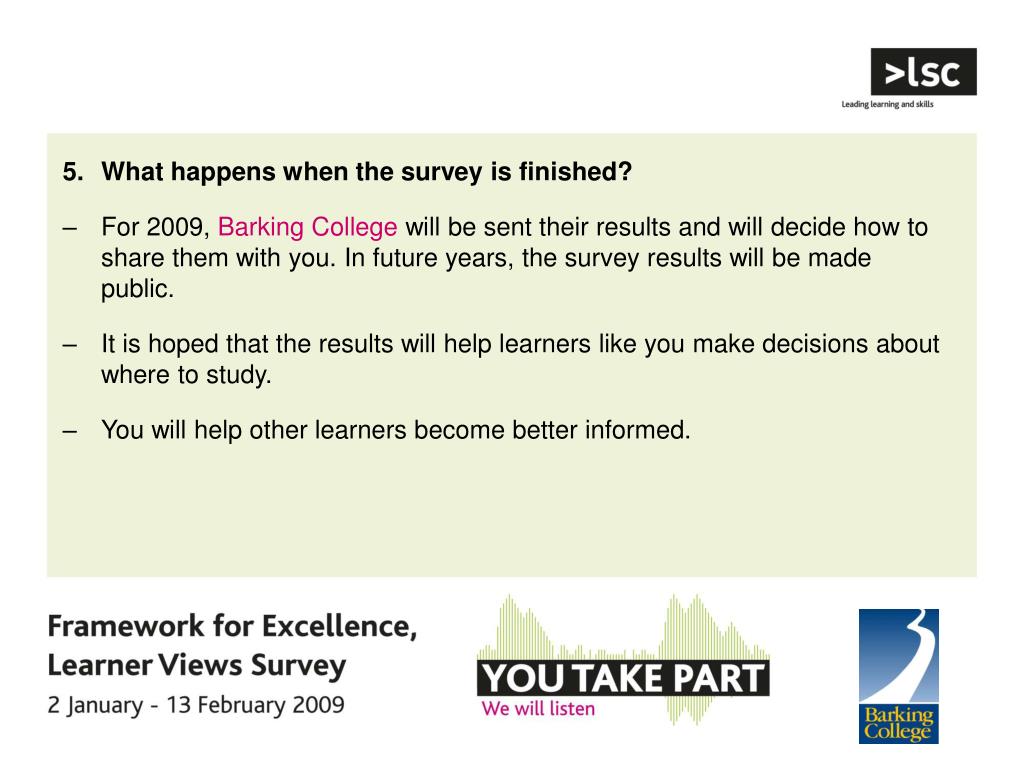 >lsc
Leading learning and skills

5. What happens when the survey is finished?

– For 2009, Barking College will be sent their results and will decide how to share them with you. In future years, the survey results will be made public.

– It is hoped that the results will help learners like you make decisions about where to study.

– You will help other learners become better informed.

Framework for Excellence, Learner Views Survey
2 January - 13 February 2009

YOU TAKE PART
We will listen

Barking College